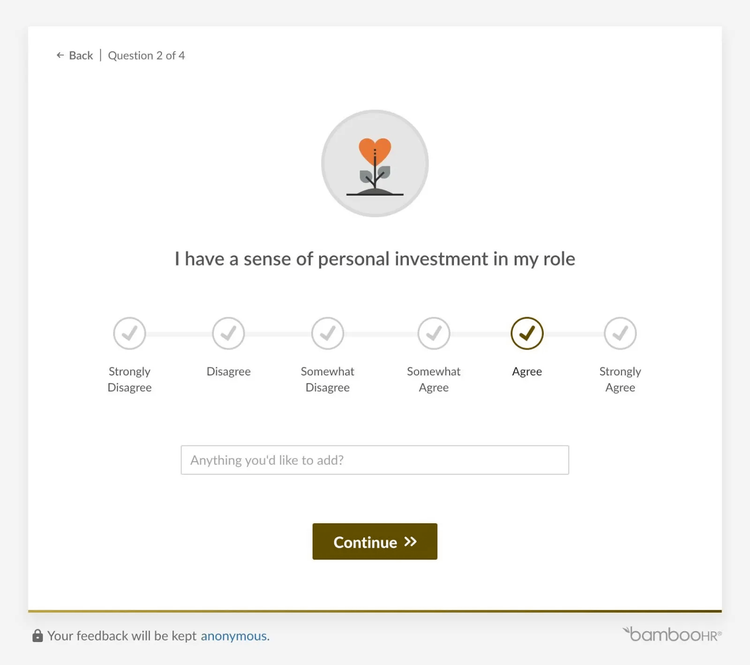 ← Back | Question 2 of 4

I have a sense of personal investment in my role

Strongly Disagree

Disagree

Somewhat Disagree

Somewhat Agree

Agree

Strongly Agree

Anything you'd like to add?

Continue »

Your feedback will be kept anonymous.

bambooHR®